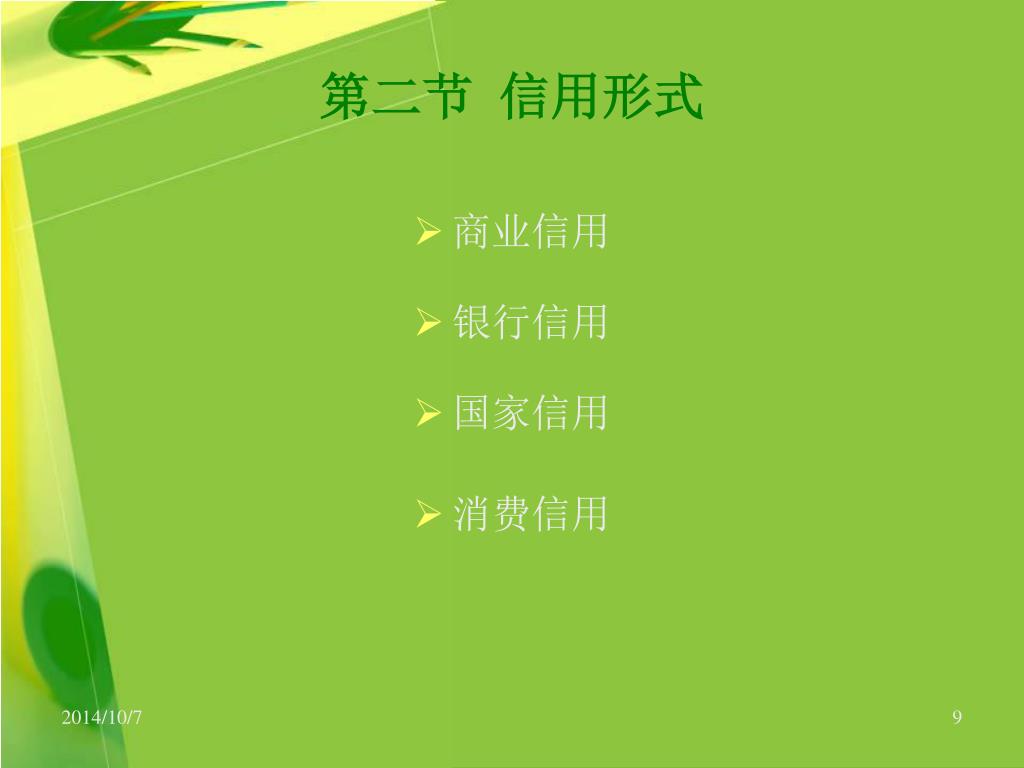 第二节 信用形式

➢ 商业信用

➢ 银行信用

➢ 国家信用

➢ 消费信用

2014/10/7

9